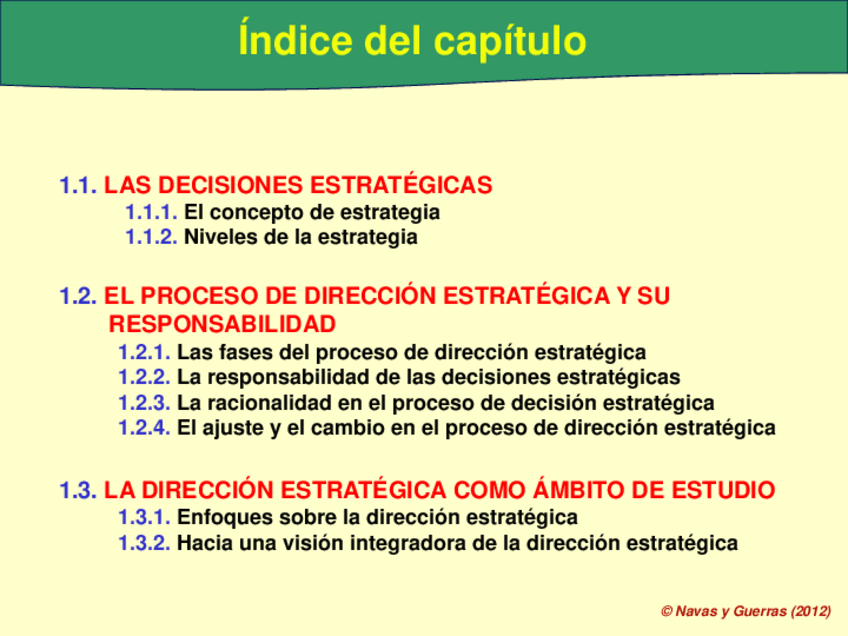 Índice del capítulo

1.1. LAS DECISIONES ESTRATÉGICAS
1.1.1. El concepto de estrategia
1.1.2. Niveles de la estrategia

1.2. EL PROCESO DE DIRECCIÓN ESTRATÉGICA Y SU RESPONSABILIDAD
1.2.1. Las fases del proceso de dirección estratégica
1.2.2. La responsabilidad de las decisiones estratégicas
1.2.3. La racionalidad en el proceso de decisión estratégica
1.2.4. El ajuste y el cambio en el proceso de dirección estratégica

1.3. LA DIRECCIÓN ESTRATÉGICA COMO ÁMBITO DE ESTUDIO
1.3.1. Enfoques sobre la dirección estratégica
1.3.2. Hacia una visión integradora de la dirección estratégica

© Navas y Guerras (2012)